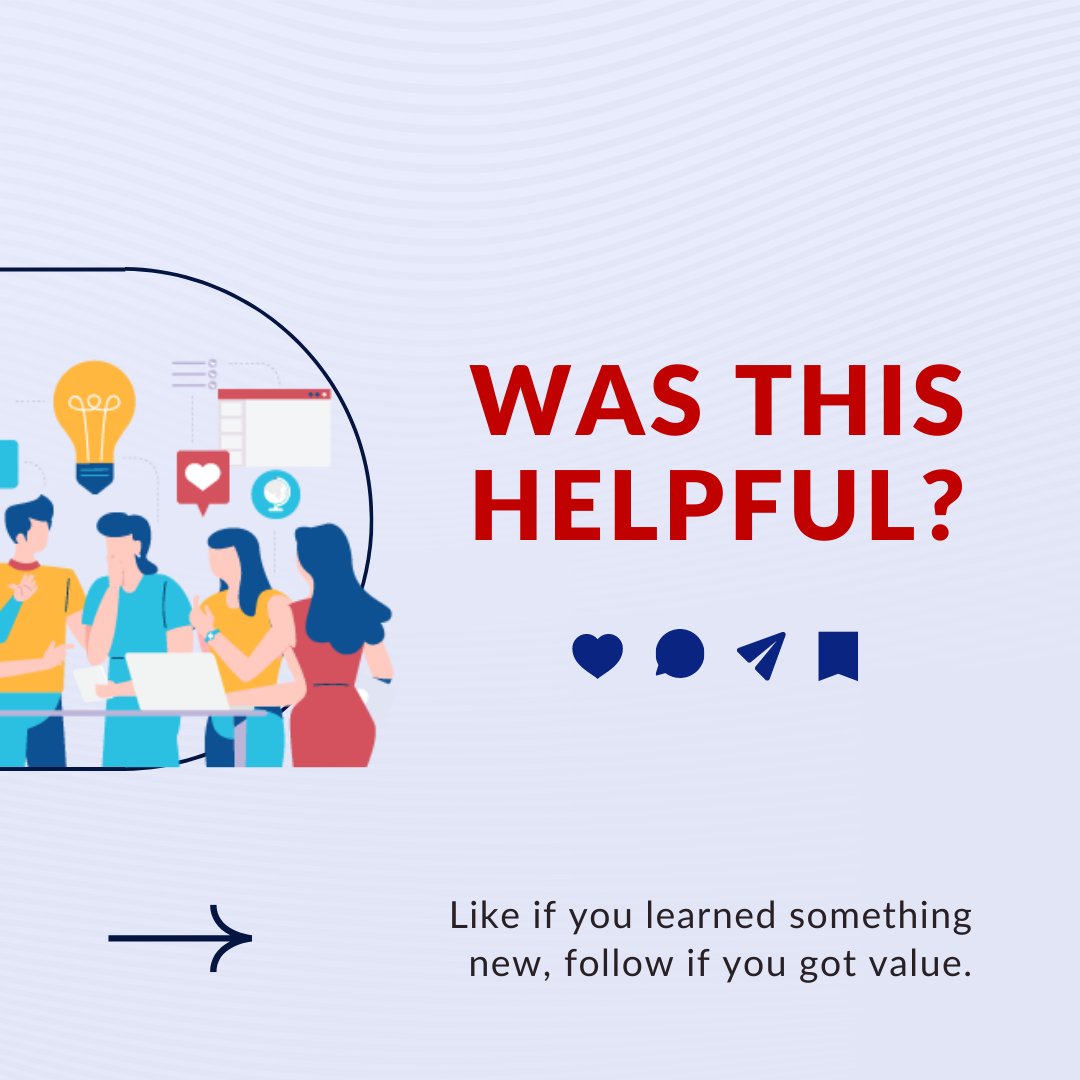 WAS THIS HELPFUL?

Like if you learned something new, follow if you got value.